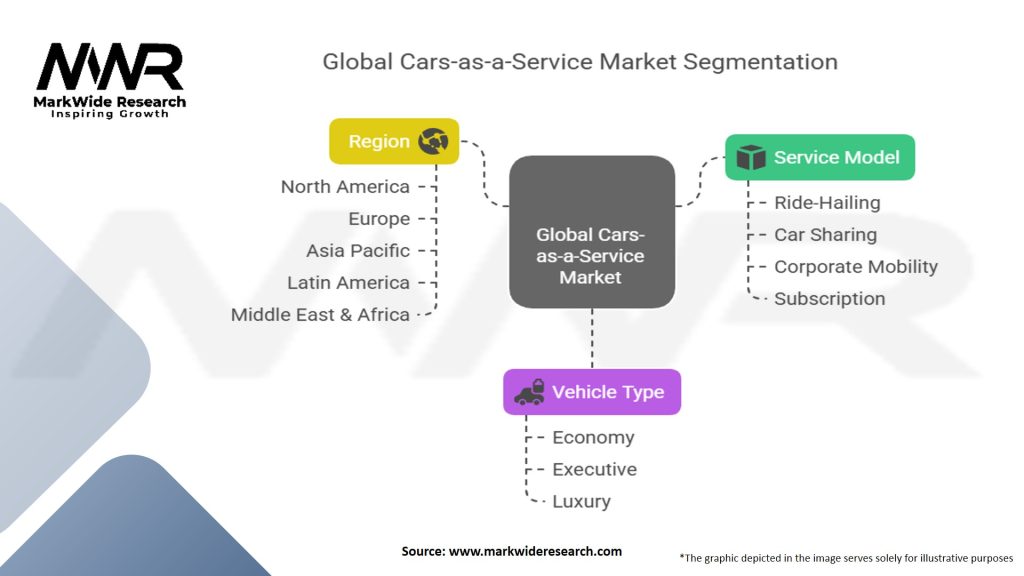 MWR
MarkWide Research
Inspiring Growth

Global Cars-as-a-Service Market Segmentation

Region
North America
Europe
Asia Pacific
Latin America
Middle East & Africa

Global Cars-as-a-Service Market

Service Model
Ride-Hailing
Car Sharing
Corporate Mobility
Subscription

Vehicle Type
Economy
Executive
Luxury

Source: www.markwideresearch.com

*The graphic depicted in the image serves solely for illustrative purposes